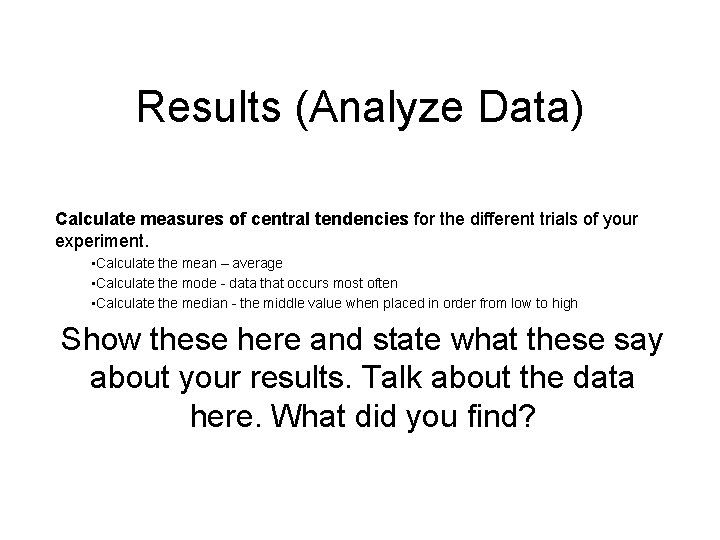 Results (Analyze Data)

Calculate measures of central tendencies for the different trials of your experiment.

•Calculate the mean – average
•Calculate the mode - data that occurs most often
•Calculate the median - the middle value when placed in order from low to high

Show these here and state what these say about your results. Talk about the data here. What did you find?